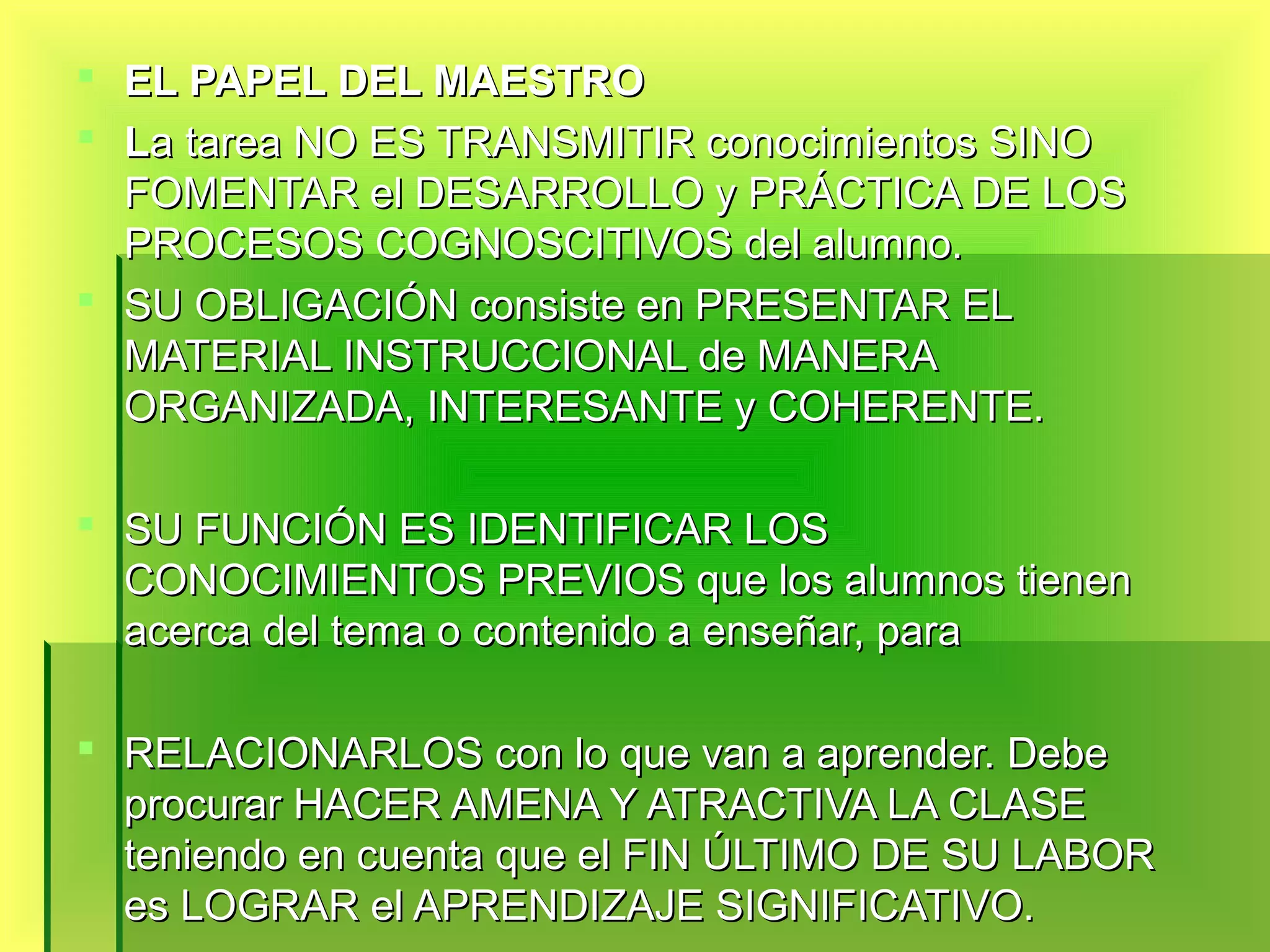 EL PAPEL DEL MAESTRO

La tarea NO ES TRANSMITIR conocimientos SINO FOMENTAR el DESARROLLO y PRÁCTICA DE LOS PROCESOS COGNOSCITIVOS del alumno.

SU OBLIGACIÓN consiste en PRESENTAR EL MATERIAL INSTRUCCIONAL de MANERA ORGANIZADA, INTERESANTE y COHERENTE.

SU FUNCIÓN ES IDENTIFICAR LOS CONOCIMIENTOS PREVIOS que los alumnos tienen acerca del tema o contenido a enseñar, para

RELACIONARLOS con lo que van a aprender. Debe procurar HACER AMENA Y ATRACTIVA LA CLASE teniendo en cuenta que el FIN ÚLTIMO DE SU LABOR es LOGRAR el APRENDIZAJE SIGNIFICATIVO.